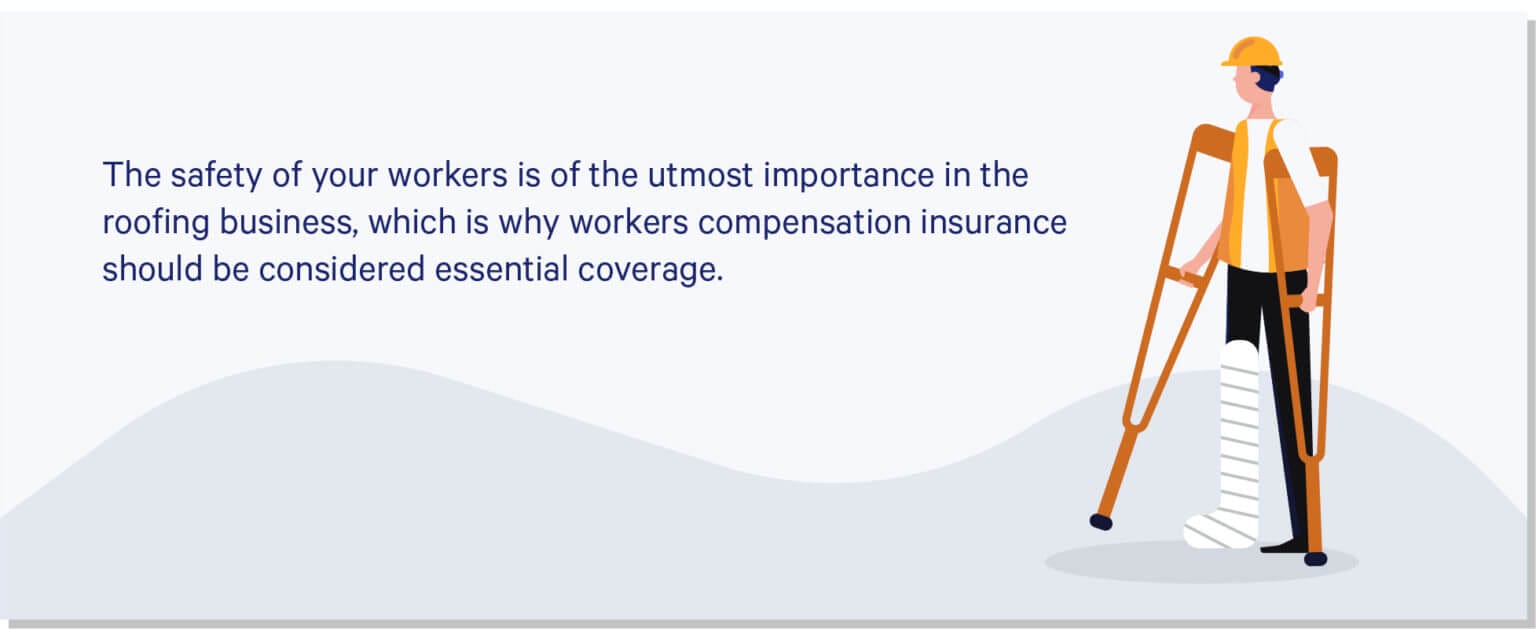 The safety of your workers is of the utmost importance in the roofing business, which is why workers compensation insurance should be considered essential coverage.